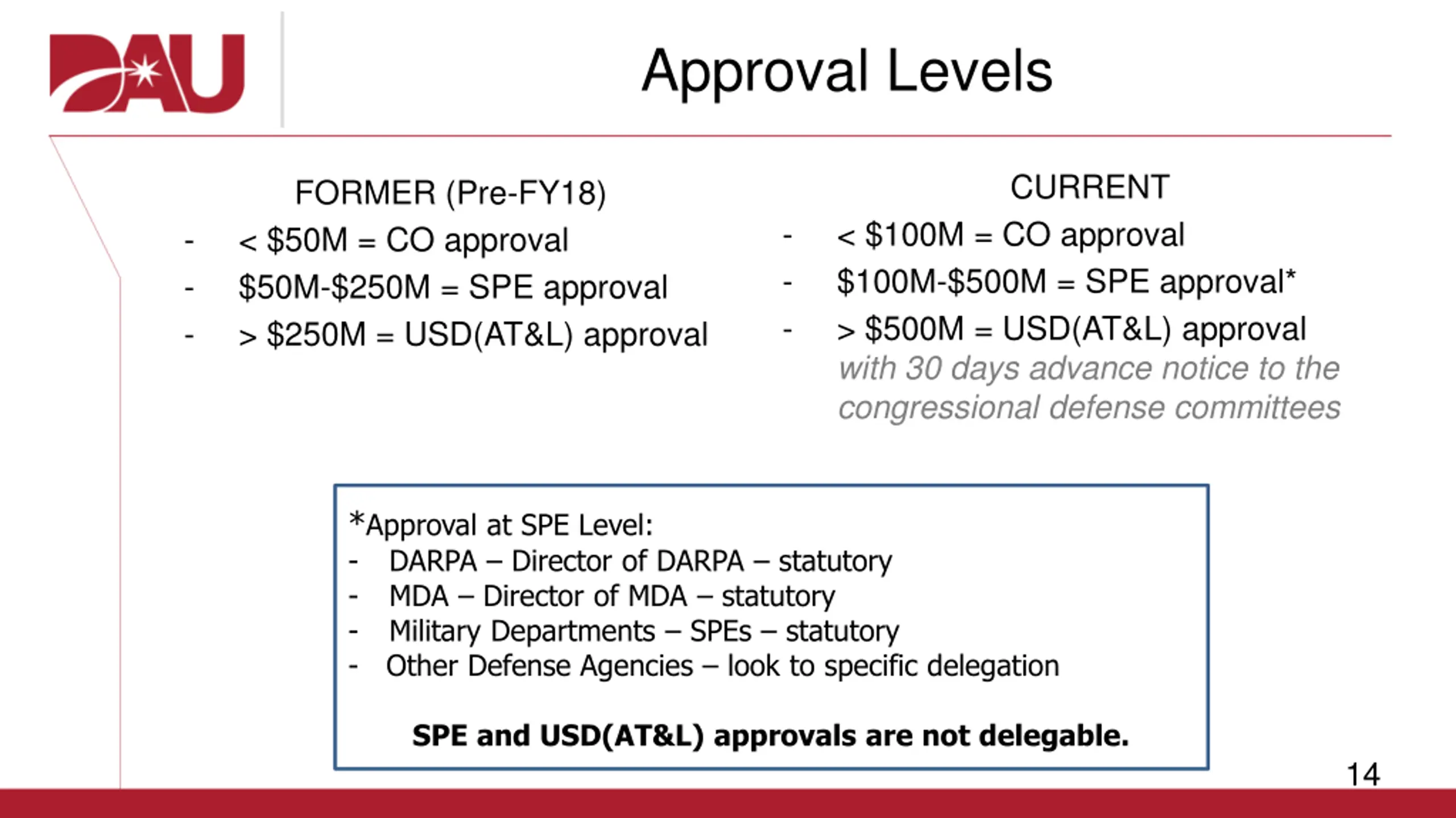 DAU

Approval Levels

FORMER (Pre-FY18)
- < \$50M = CO approval
- \$50M-\$250M = SPE approval
- > \$250M = USD(AT&L) approval

CURRENT
- < \$100M = CO approval
- \$100M-\$500M = SPE approval*
- > \$500M = USD(AT&L) approval with 30 days advance notice to the congressional defense committees

*Approval at SPE Level:
- DARPA – Director of DARPA – statutory
- MDA – Director of MDA – statutory
- Military Departments – SPEs – statutory
- Other Defense Agencies – look to specific delegation

SPE and USD(AT&L) approvals are not delegable.

14